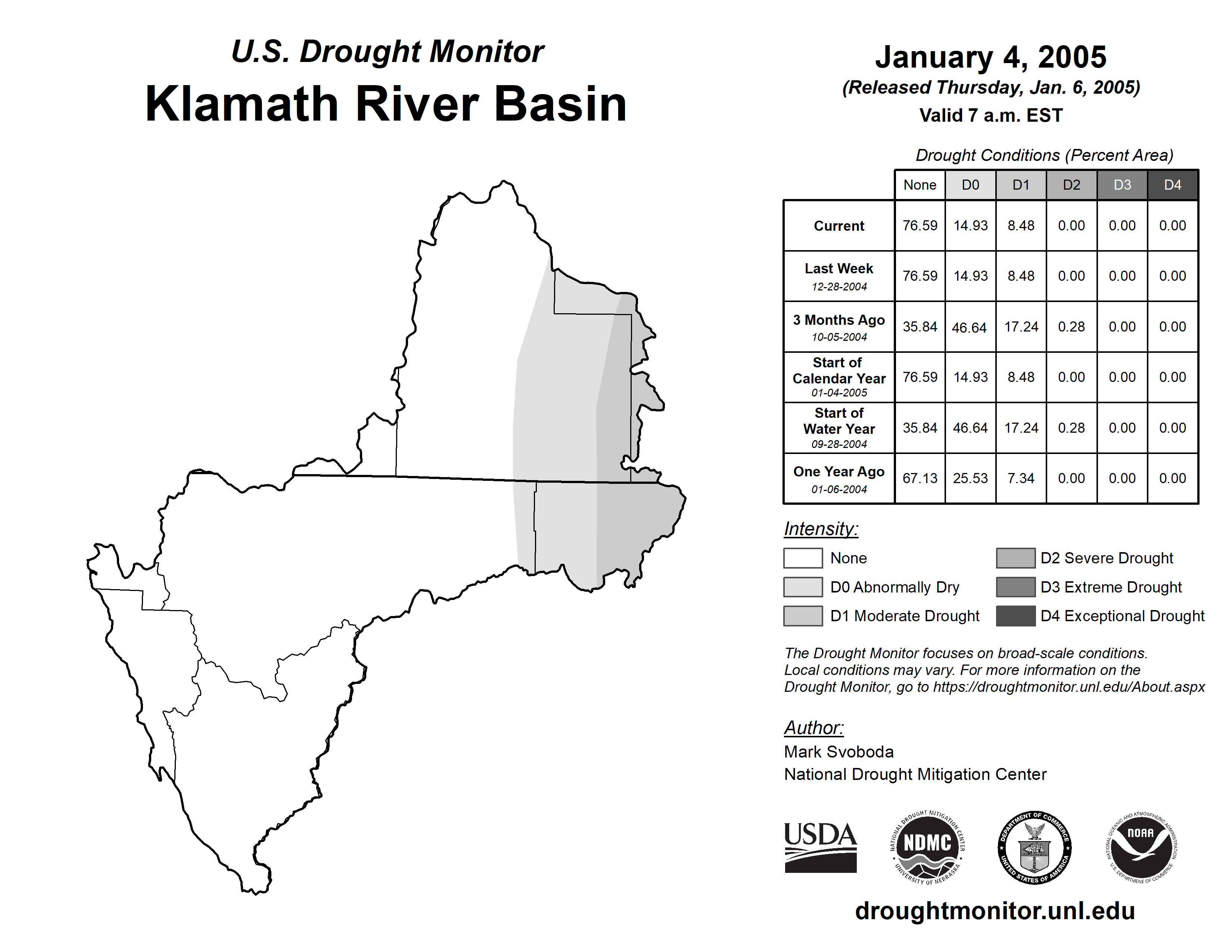 U.S. Drought Monitor
Klamath River Basin

January 4, 2005
(Released Thursday, Jan. 6, 2005)
Valid 7 a.m. EST

Drought Conditions (Percent Area)

| | None | D0 | D1 | D2 | D3 | D4 |
|---|---|---|---|---|---|---|
| Current | 76.59 | 14.93 | 8.48 | 0.00 | 0.00 | 0.00 |
| Last Week 12-28-2004 | 76.59 | 14.93 | 8.48 | 0.00 | 0.00 | 0.00 |
| 3 Months Ago 10-05-2004 | 35.84 | 46.64 | 17.24 | 0.28 | 0.00 | 0.00 |
| Start of Calendar Year 01-04-2005 | 76.59 | 14.93 | 8.48 | 0.00 | 0.00 | 0.00 |
| Start of Water Year 09-28-2004 | 35.84 | 46.64 | 17.24 | 0.28 | 0.00 | 0.00 |
| One Year Ago 01-06-2004 | 67.13 | 25.53 | 7.34 | 0.00 | 0.00 | 0.00 |

Intensity:
None
D0 Abnormally Dry
D1 Moderate Drought
D2 Severe Drought
D3 Extreme Drought
D4 Exceptional Drought

The Drought Monitor focuses on broad-scale conditions. Local conditions may vary. For more information on the Drought Monitor, go to https://droughtmonitor.unl.edu/About.aspx

Author:
Mark Svoboda
National Drought Mitigation Center

USDA
NATIONAL DROUGHT MITIGATION CENTER NDMC UNIVERSITY OF NEBRASKA
DEPARTMENT OF COMMERCE UNITED STATES OF AMERICA
NATIONAL OCEANIC AND ATMOSPHERIC ADMINISTRATION NOAA U.S. DEPARTMENT OF COMMERCE

droughtmonitor.unl.edu